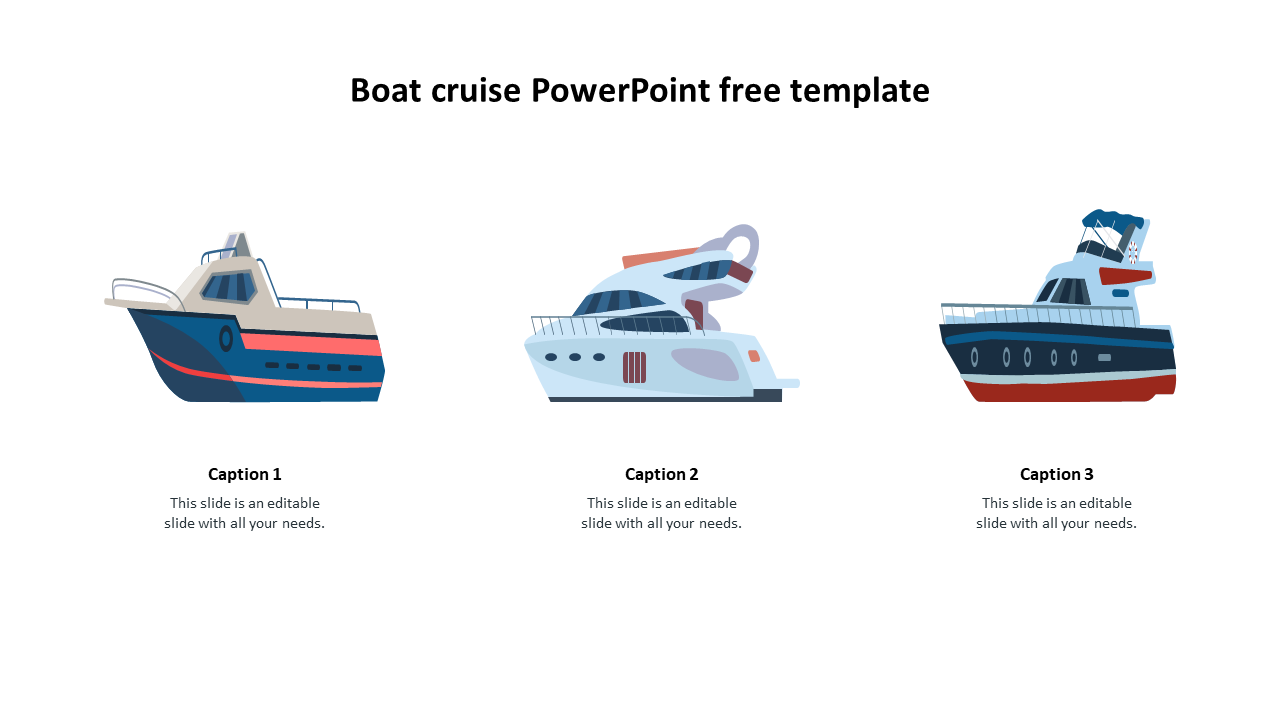 Boat cruise PowerPoint free template

Caption 1

This slide is an editable slide with all your needs.

Caption 2

This slide is an editable slide with all your needs.

Caption 3

This slide is an editable slide with all your needs.